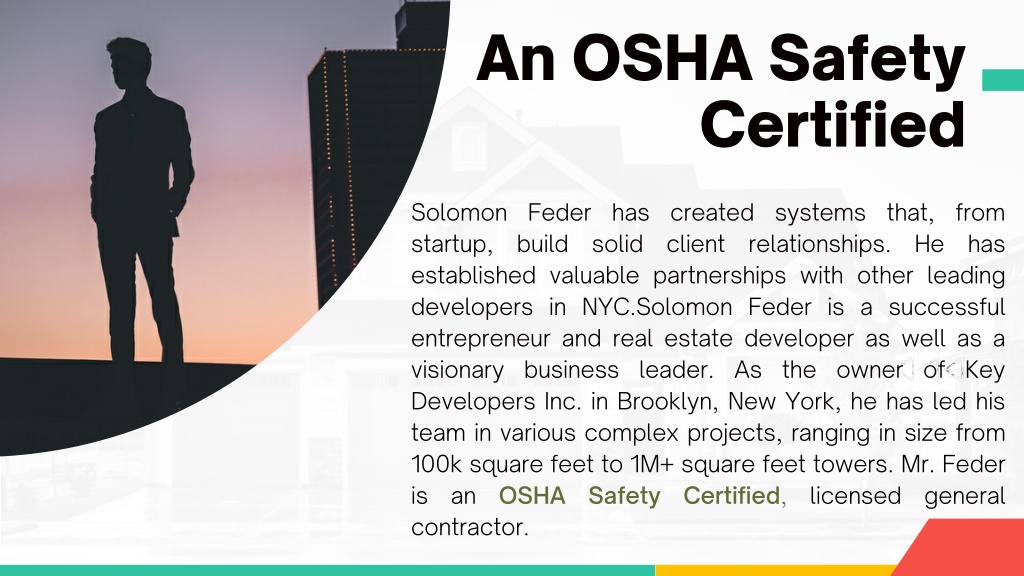 An OSHA Safety Certified

Solomon Feder has created systems that, from startup, build solid client relationships. He has established valuable partnerships with other leading developers in NYC.Solomon Feder is a successful entrepreneur and real estate developer as well as a visionary business leader. As the owner of Key Developers Inc. in Brooklyn, New York, he has led his team in various complex projects, ranging in size from 100k square feet to 1M+ square feet towers. Mr. Feder is an OSHA Safety Certified, licensed general contractor.